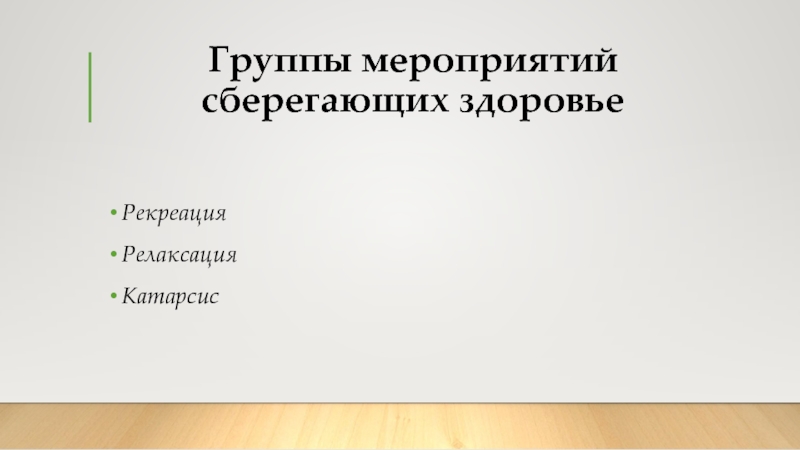 Группы мероприятий сберегающих здоровье

• Рекреация
• Релаксация
• Катарсис